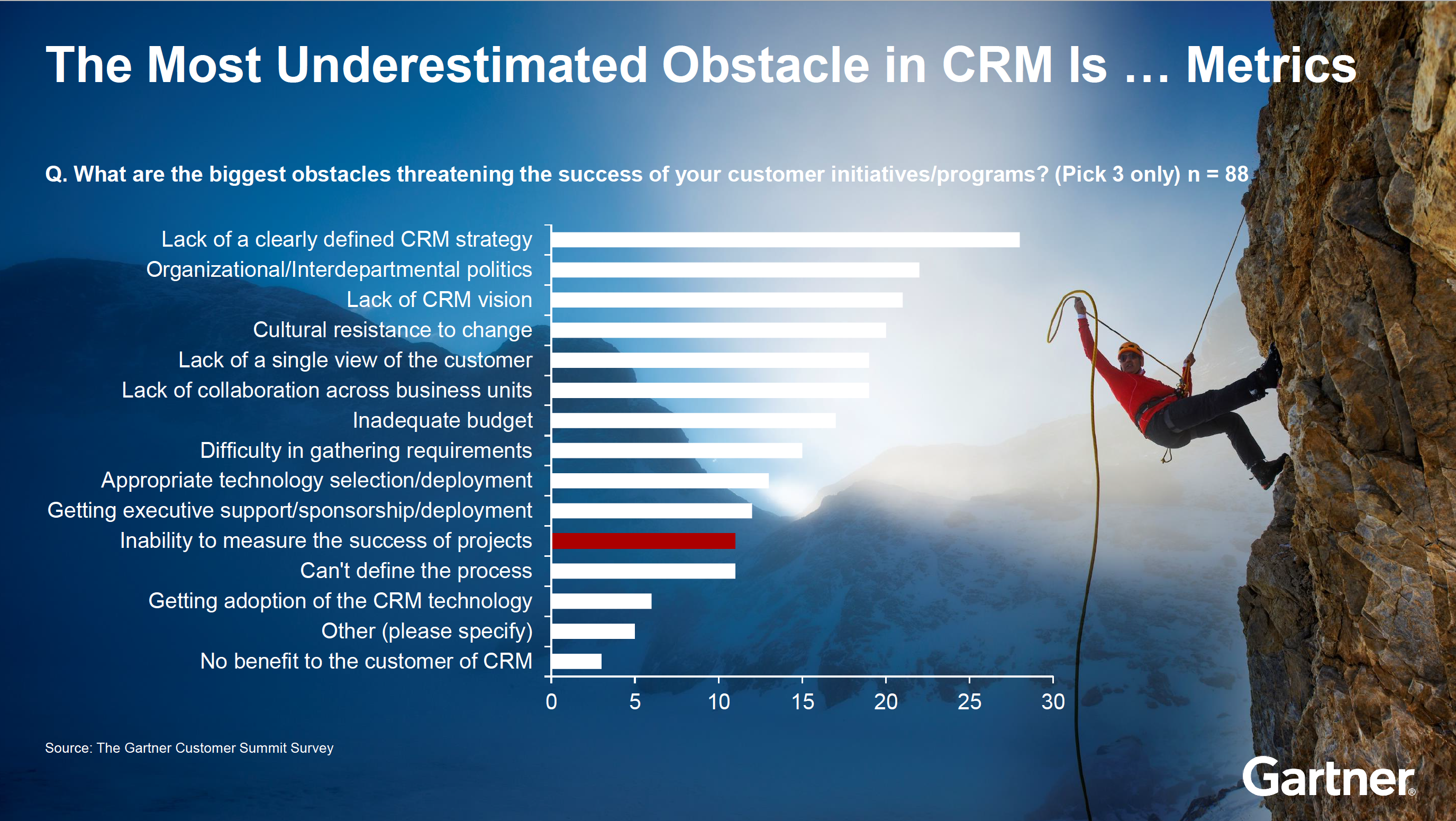 The Most Underestimated Obstacle in CRM Is … Metrics

Q. What are the biggest obstacles threatening the success of your customer initiatives/programs? (Pick 3 only) n = 88

Lack of a clearly defined CRM strategy
Organizational/Interdepartmental politics
Lack of CRM vision
Cultural resistance to change
Lack of a single view of the customer
Lack of collaboration across business units
Inadequate budget
Difficulty in gathering requirements
Appropriate technology selection/deployment
Getting executive support/sponsorship/deployment
Inability to measure the success of projects
Can't define the process
Getting adoption of the CRM technology
Other (please specify)
No benefit to the customer of CRM

0 5 10 15 20 25 30

Source: The Gartner Customer Summit Survey

Gartner®